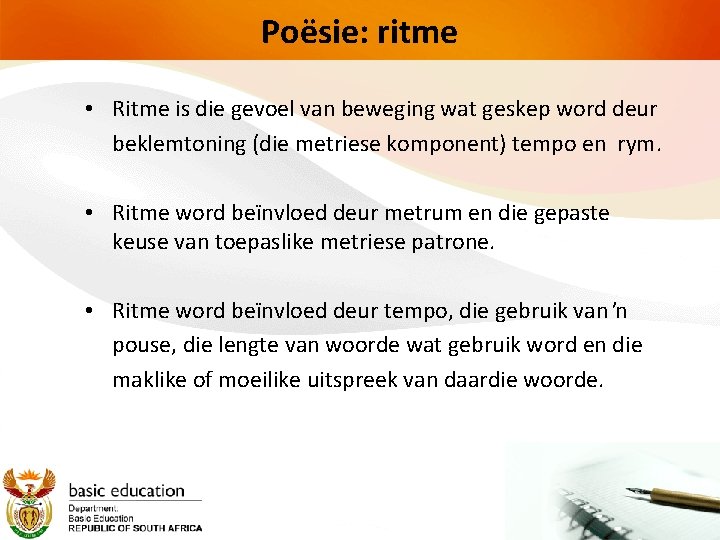 Poësie: ritme

• Ritme is die gevoel van beweging wat geskep word deur beklemtoning (die metriese komponent) tempo en rym.

• Ritme word beïnvloed deur metrum en die gepaste keuse van toepaslike metriese patrone.

• Ritme word beïnvloed deur tempo, die gebruik van 'n pouse, die lengte van woorde wat gebruik word en die maklike of moeilike uitspreek van daardie woorde.

basic education
Department:
Basic Education
REPUBLIC OF SOUTH AFRICA